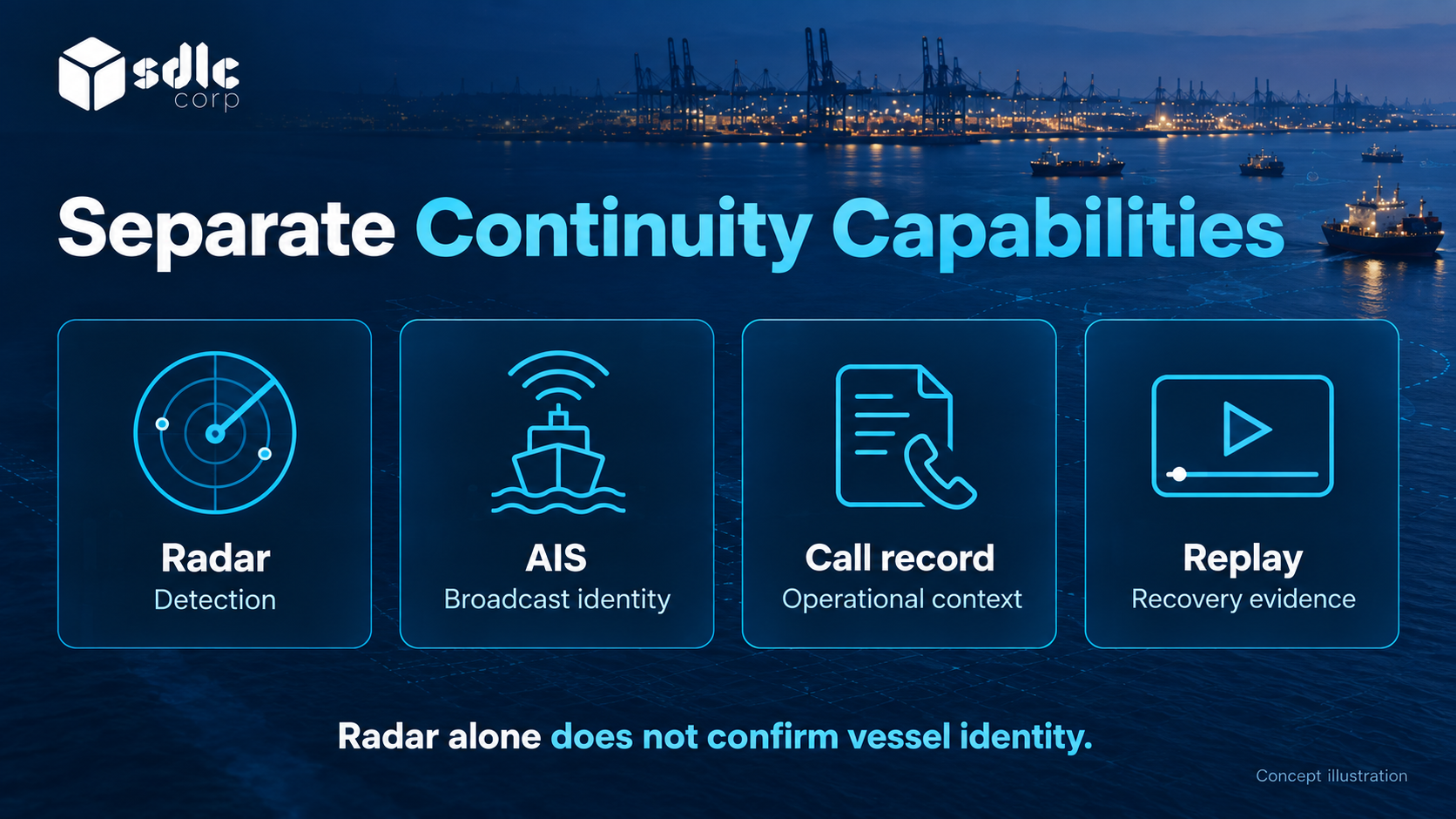 sdlc
corp

Separate Continuity Capabilities

Radar
Detection

AIS
Broadcast identity

Call record
Operational context

Replay
Recovery evidence

Radar alone does not confirm vessel identity.

Concept illustration